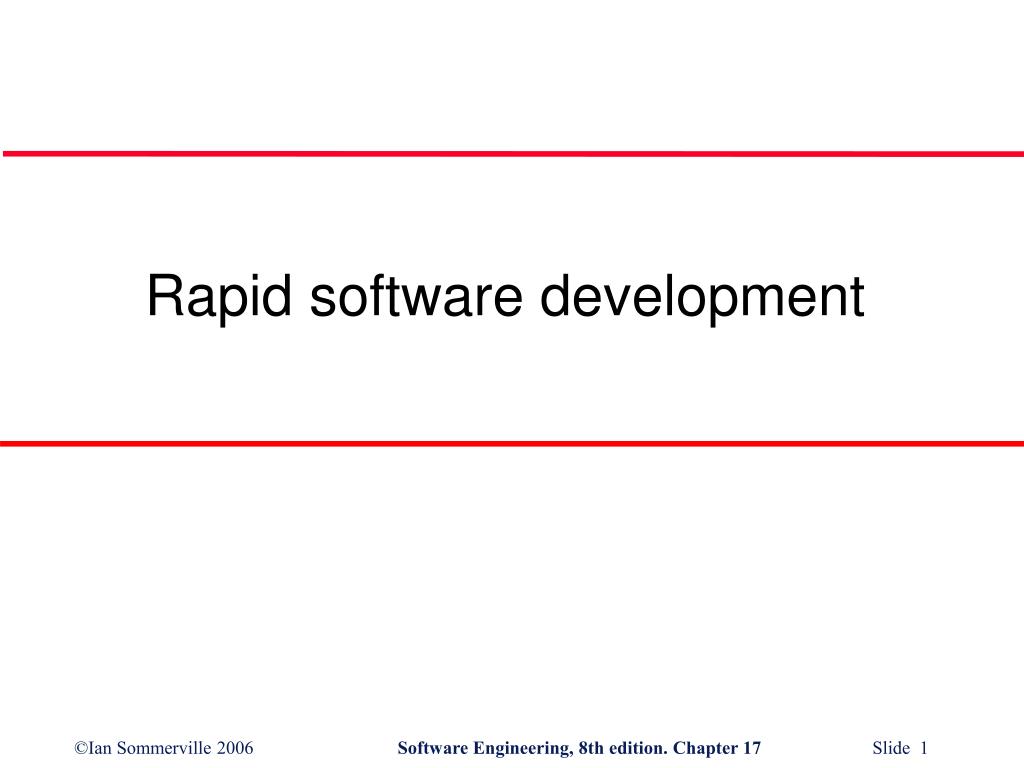 Rapid software development

©Ian Sommerville 2006 Software Engineering, 8th edition. Chapter 17 Slide 1